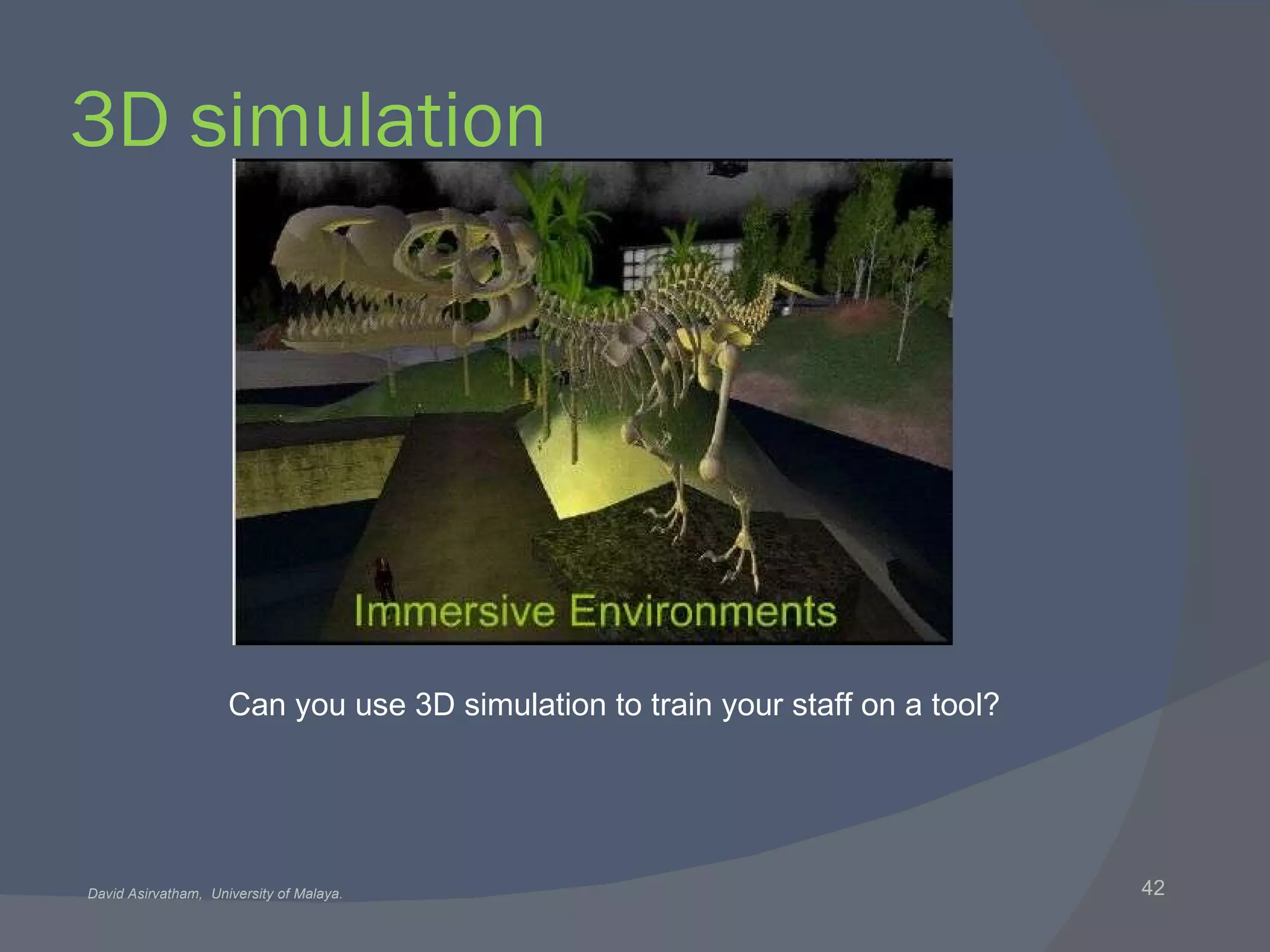 3D simulation

Immersive Environments

Can you use 3D simulation to train your staff on a tool?

David Asirvatham, University of Malaya.

42